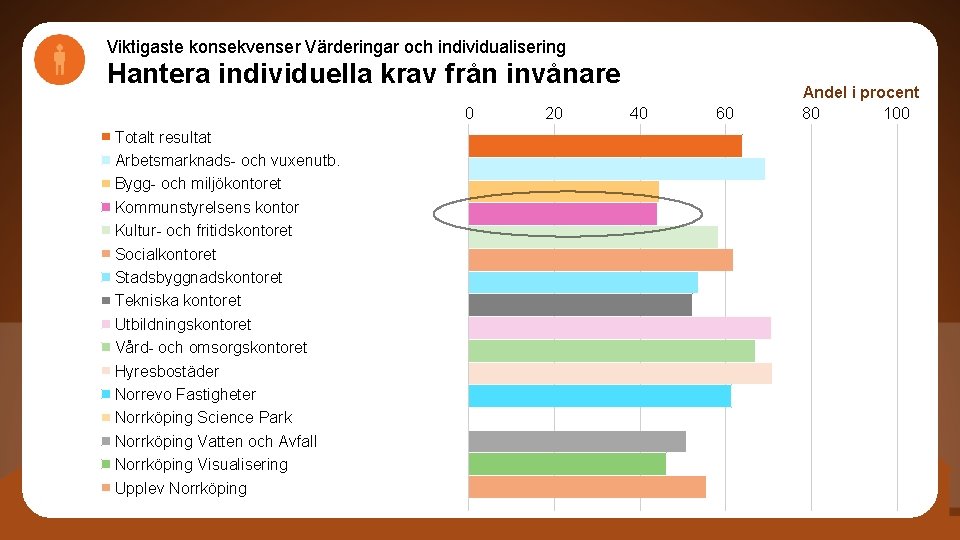 Viktigaste konsekvenser Värderingar och individualisering
Hantera individuella krav från invånare

Andel i procent

0 20 40 60 80 100

Totalt resultat
Arbetsmarknads- och vuxenutb.
Bygg- och miljökontoret
Kommunstyrelsens kontor
Kultur- och fritidskontoret
Socialkontoret
Stadsbyggnadskontoret
Tekniska kontoret
Utbildningskontoret
Vård- och omsorgskontoret
Hyresbostäder
Norrevo Fastigheter
Norrköping Science Park
Norrköping Vatten och Avfall
Norrköping Visualisering
Upplev Norrköping